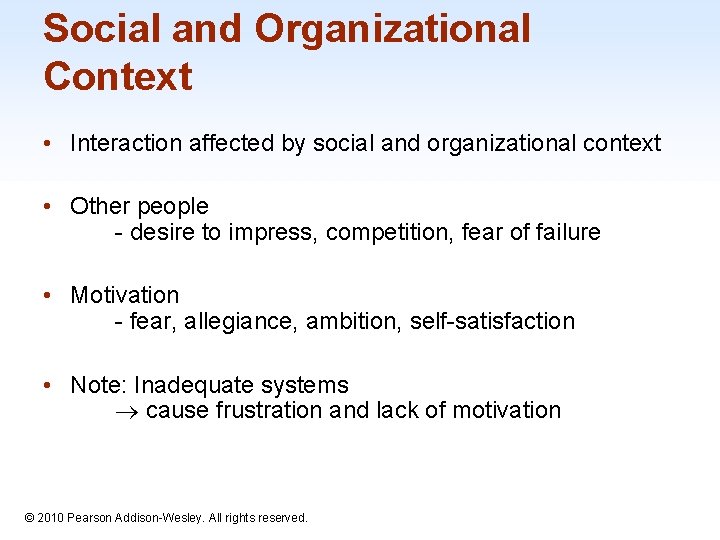 Social and Organizational Context

• Interaction affected by social and organizational context

• Other people
- desire to impress, competition, fear of failure

• Motivation
- fear, allegiance, ambition, self-satisfaction

• Note: Inadequate systems
$\rightarrow$ cause frustration and lack of motivation

© 2010 Pearson Addison-Wesley. All rights reserved.